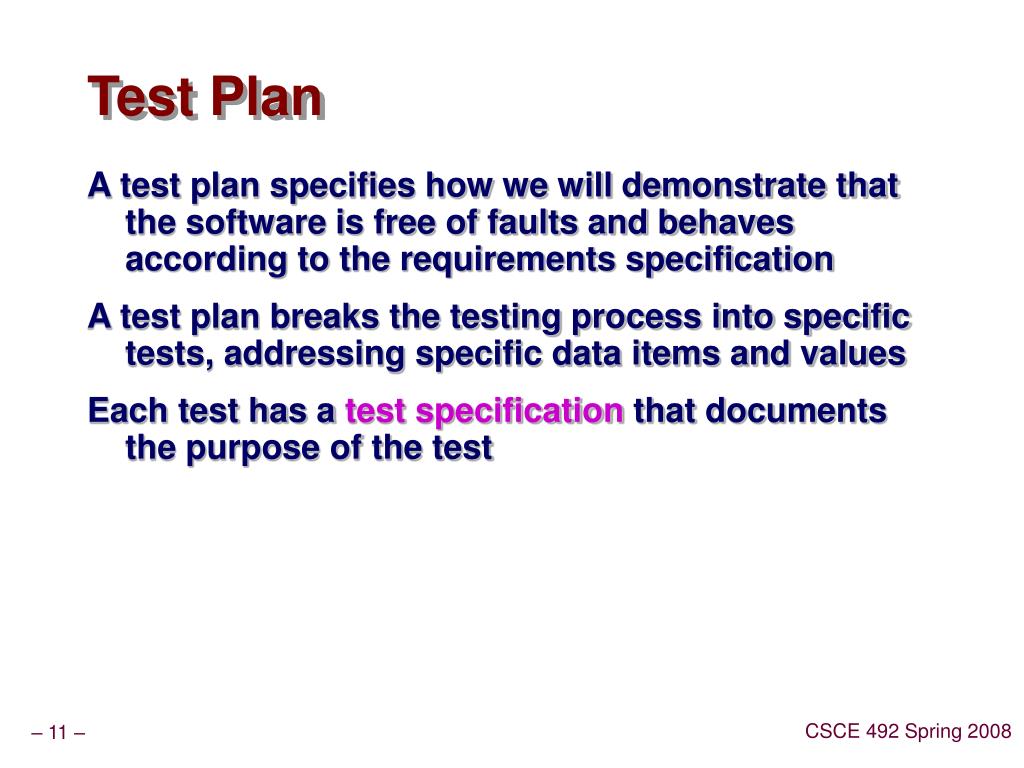 Test Plan

A test plan specifies how we will demonstrate that the software is free of faults and behaves according to the requirements specification

A test plan breaks the testing process into specific tests, addressing specific data items and values

Each test has a test specification that documents the purpose of the test

– 11 –

CSCE 492 Spring 2008